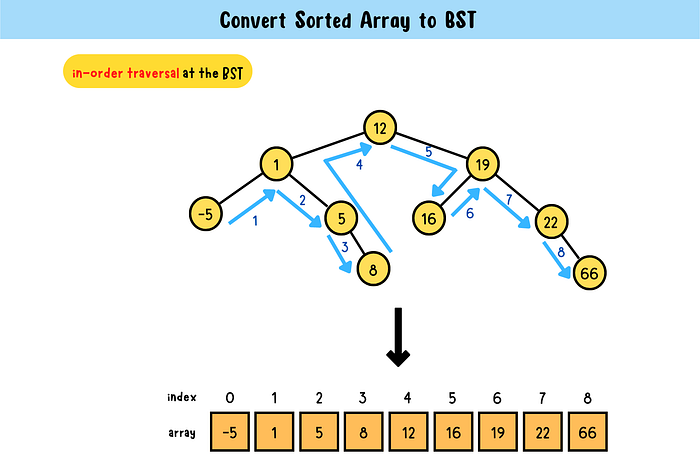 Convert Sorted Array to BST

in-order traversal at the BST

12
1
19
-5
5
16
22
8
66
1
2
3
4
5
6
7
8

| index | 0 | 1 | 2 | 3 | 4 | 5 | 6 | 7 | 8 |
|---|---|---|---|---|---|---|---|---|---|
| array | -5 | 1 | 5 | 8 | 12 | 16 | 19 | 22 | 66 |